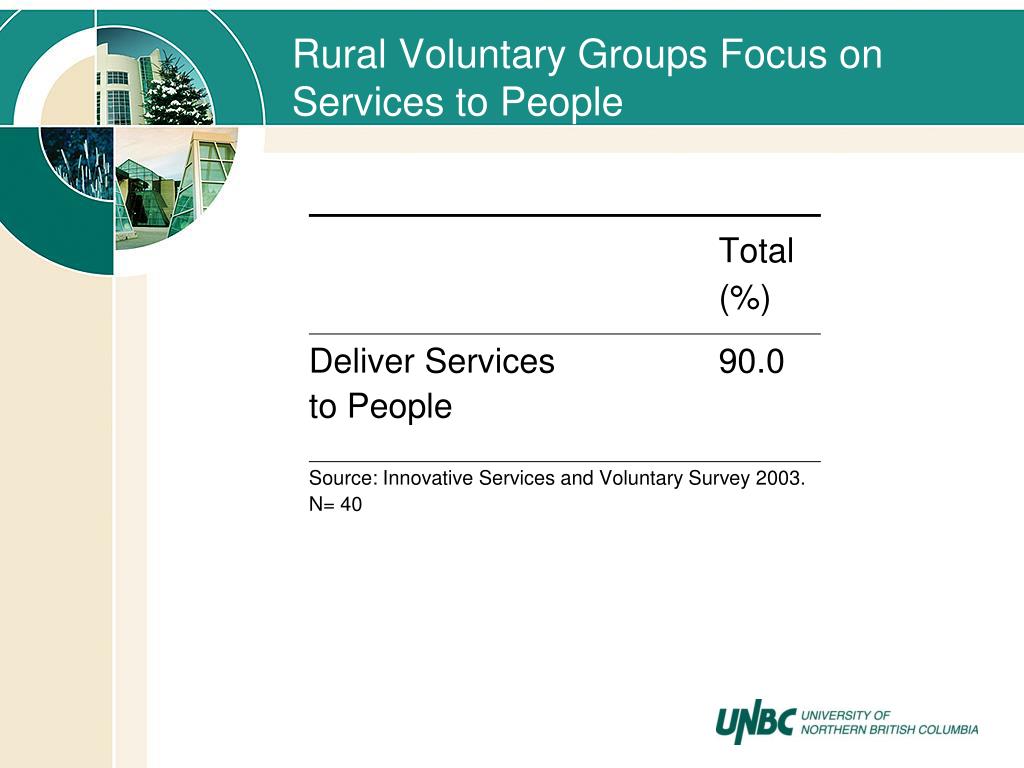 Rural Voluntary Groups Focus on Services to People

| | Total (%) |
|---|---|
| Deliver Services to People | 90.0 |

Source: Innovative Services and Voluntary Survey 2003. N= 40

UNBC UNIVERSITY OF NORTHERN BRITISH COLUMBIA